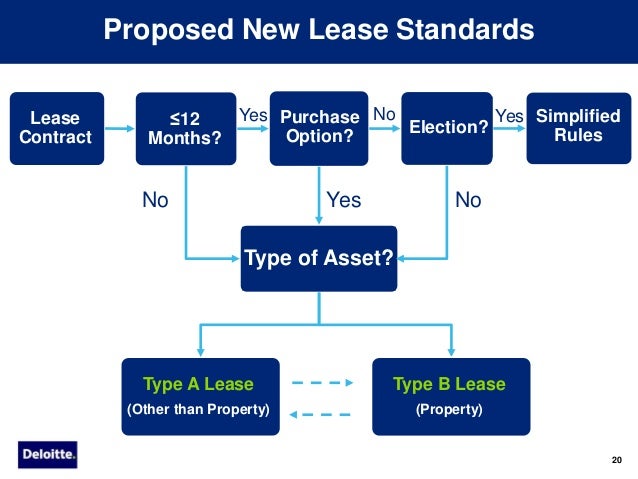 Proposed New Lease Standards

Lease Contract

≤12 Months?

Yes

Purchase Option?

No

Election?

Yes

Simplified Rules

No

Yes

No

Type of Asset?

Type A Lease
(Other than Property)

Type B Lease
(Property)

Deloitte.

20